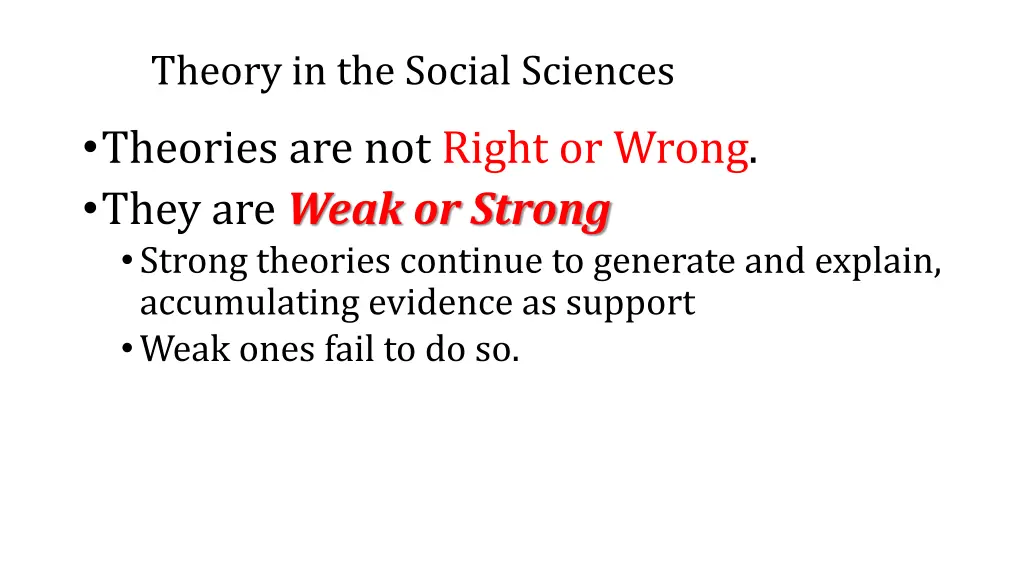 Theory in the Social Sciences

• Theories are not Right or Wrong.
• They are Weak or Strong
  • Strong theories continue to generate and explain, accumulating evidence as support
  • Weak ones fail to do so.